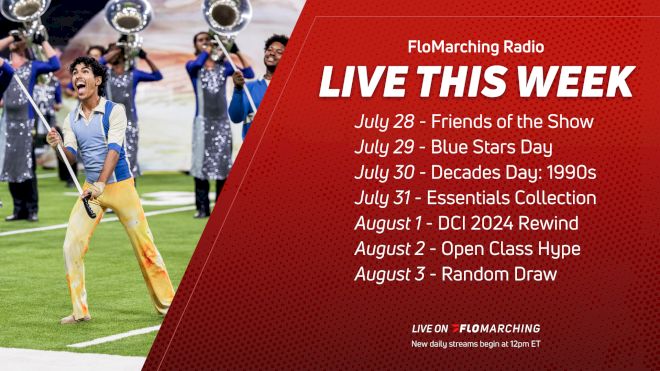 FloMarching Radio

LIVE THIS WEEK

July 28 - Friends of the Show
July 29 - Blue Stars Day
July 30 - Decades Day: 1990s
July 31 - Essentials Collection
August 1 - DCI 2024 Rewind
August 2 - Open Class Hype
August 3 - Random Draw

LIVE ON FLOMARCHING
New daily streams begin at 12pm ET